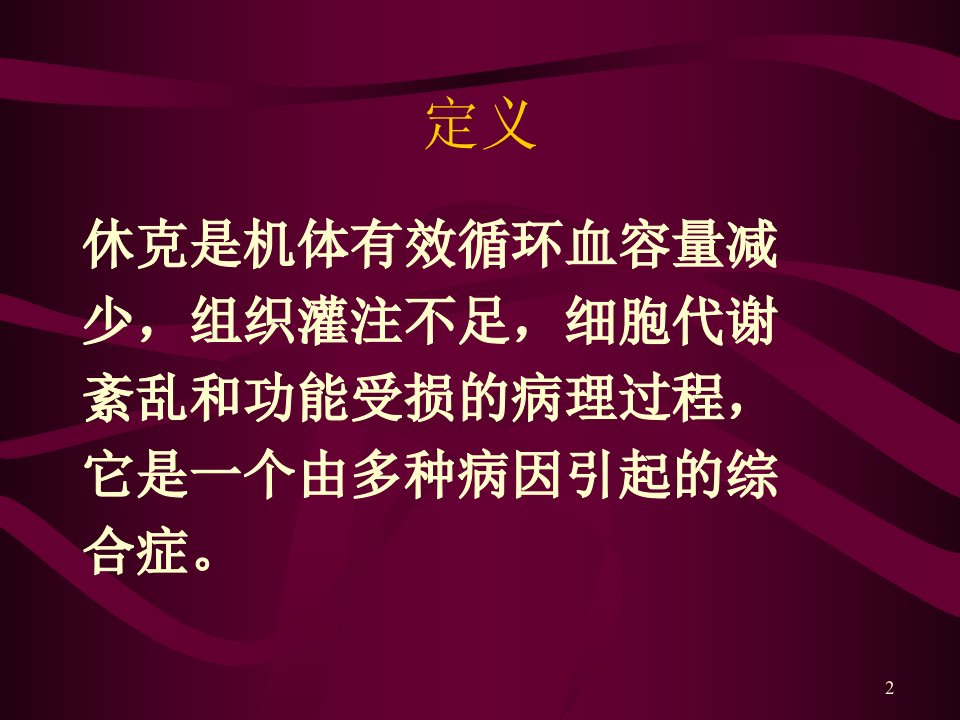 定义

休克是机体有效循环血容量减少，组织灌注不足，细胞代谢紊乱和功能受损的病理过程，它是一个由多种病因引起的综合症。

2